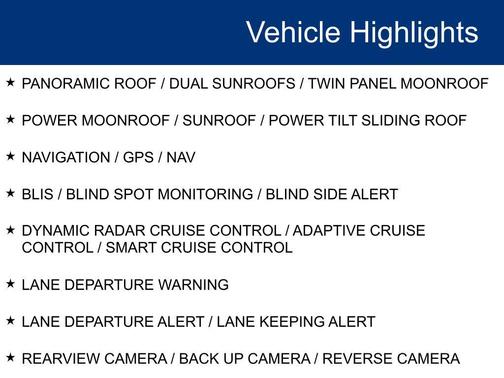 Vehicle Highlights

★ PANORAMIC ROOF / DUAL SUNROOFS / TWIN PANEL MOONROOF

★ POWER MOONROOF / SUNROOF / POWER TILT SLIDING ROOF

★ NAVIGATION / GPS / NAV

★ BLIS / BLIND SPOT MONITORING / BLIND SIDE ALERT

★ DYNAMIC RADAR CRUISE CONTROL / ADAPTIVE CRUISE CONTROL / SMART CRUISE CONTROL

★ LANE DEPARTURE WARNING

★ LANE DEPARTURE ALERT / LANE KEEPING ALERT

★ REARVIEW CAMERA / BACK UP CAMERA / REVERSE CAMERA